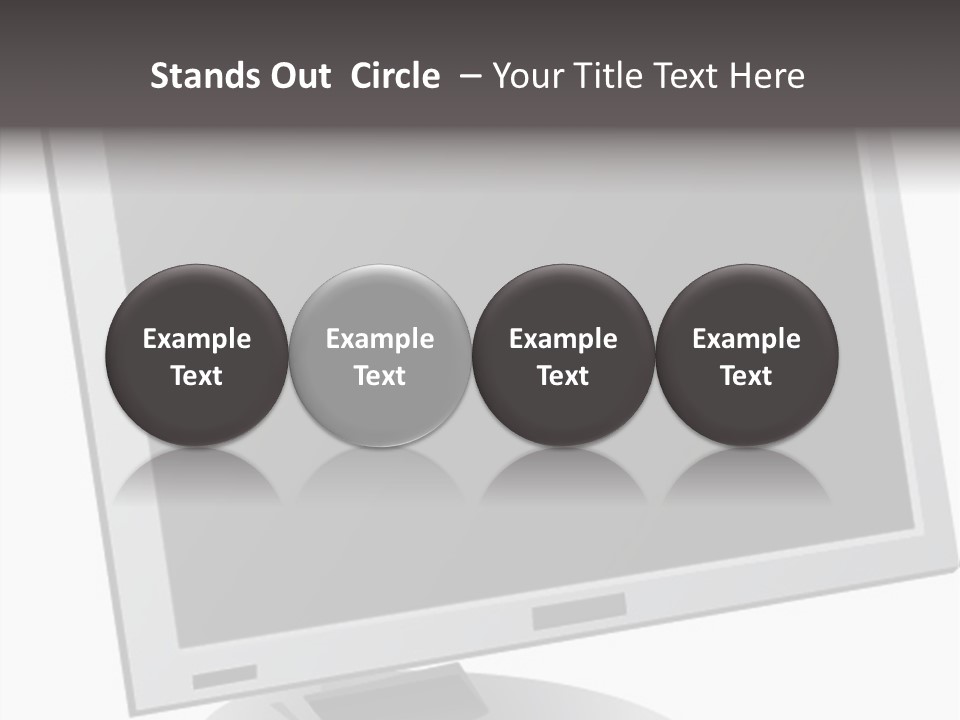 Stands Out Circle – Your Title Text Here

Example Text

Example Text

Example Text

Example Text